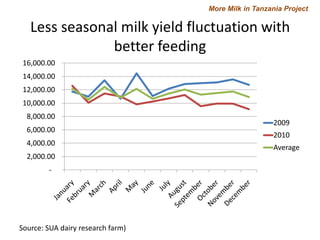 More Milk in Tanzania Project

Less seasonal milk yield fluctuation with better feeding

16,000.00
14,000.00
12,000.00
10,000.00
8,000.00
6,000.00
4,000.00
2,000.00
-

January
February
March
April
May
June
July
August
September
October
November
December

2009
2010
Average

Source: SUA dairy research farm)